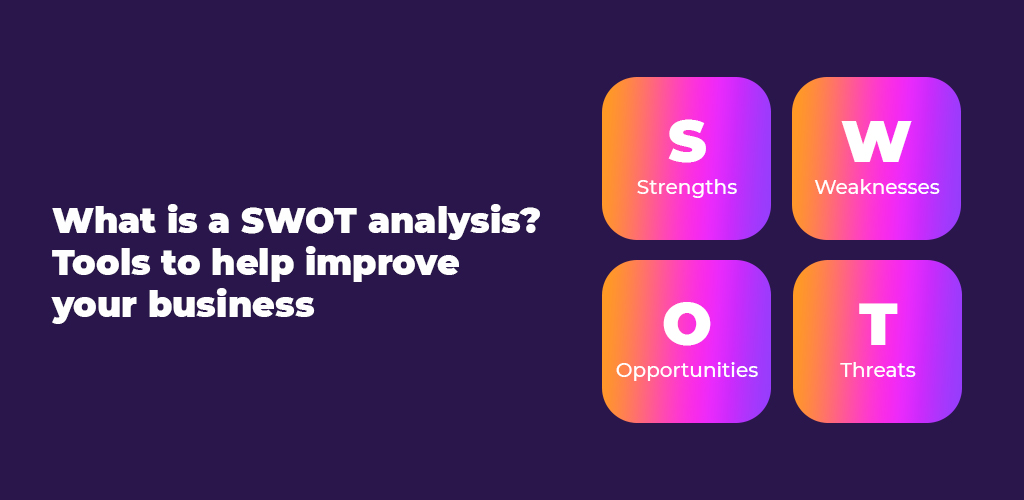 What is a SWOT analysis? Tools to help improve your business

S
Strengths

W
Weaknesses

O
Opportunities

T
Threats